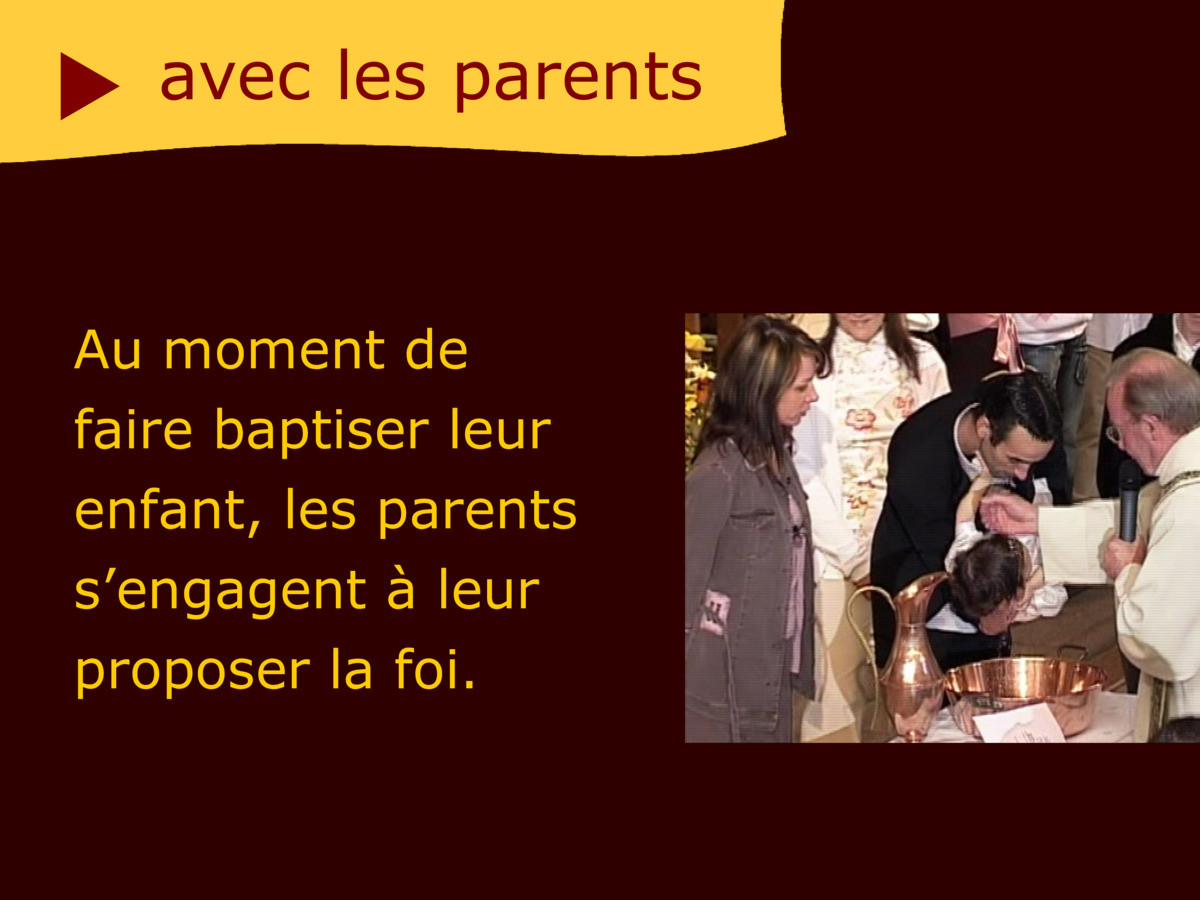 avec les parents

Au moment de faire baptiser leur enfant, les parents s’engagent à leur proposer la foi.